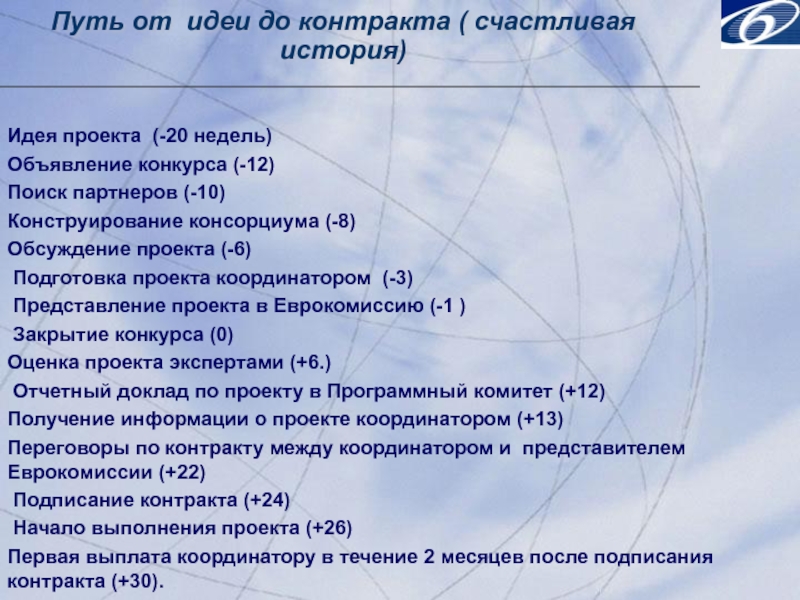 Путь от идеи до контракта ( счастливая история)

Идея проекта (-20 недель)
Объявление конкурса (-12)
Поиск партнеров (-10)
Конструирование консорциума (-8)
Обсуждение проекта (-6)
Подготовка проекта координатором (-3)
Представление проекта в Еврокомиссию (-1 )
Закрытие конкурса (0)
Оценка проекта экспертами (+6.)
Отчетный доклад по проекту в Программный комитет (+12)
Получение информации о проекте координатором (+13)
Переговоры по контракту между координатором и представителем Еврокомиссии (+22)
Подписание контракта (+24)
Начало выполнения проекта (+26)
Первая выплата координатору в течение 2 месяцев после подписания контракта (+30).